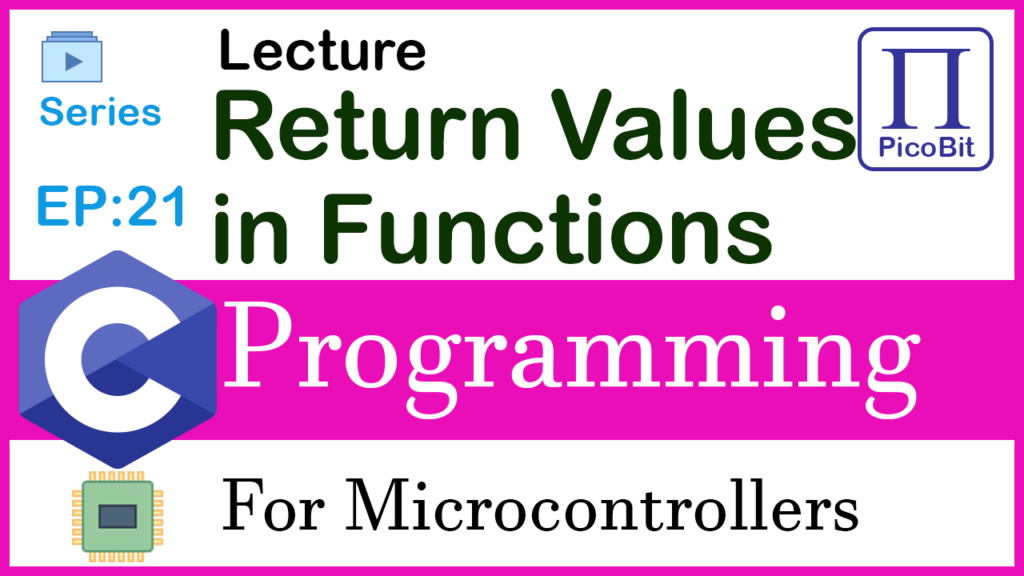 Series

EP:21

Lecture

Return Values in Functions

Π
PicoBit

C

Programming

For Microcontrollers